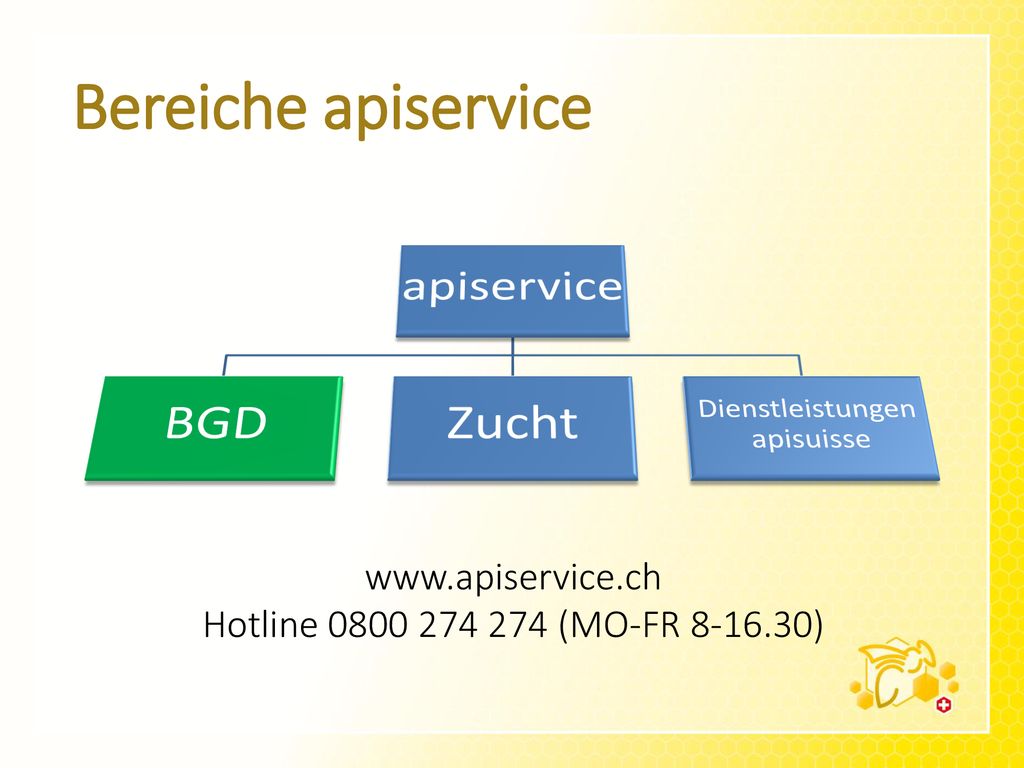 Bereiche apiservice

apiservice

BGD

Zucht

Dienstleistungen apisuisse

www.apiservice.ch
Hotline 0800 274 274 (MO-FR 8-16.30)